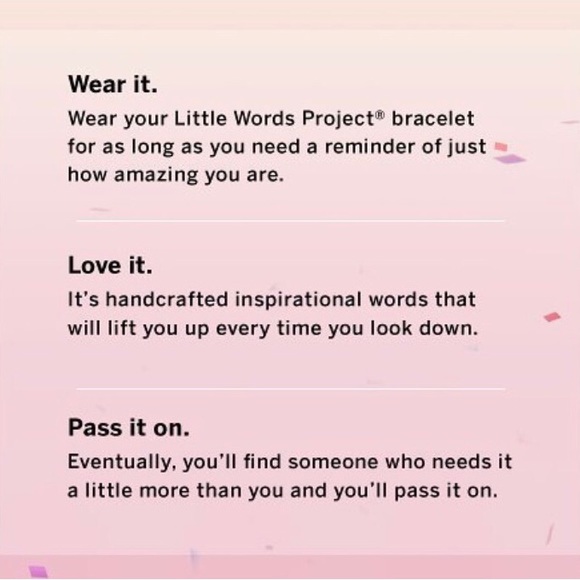 Wear it.

Wear your Little Words Project® bracelet for as long as you need a reminder of just how amazing you are.

Love it.

It's handcrafted inspirational words that will lift you up every time you look down.

Pass it on.

Eventually, you'll find someone who needs it a little more than you and you'll pass it on.